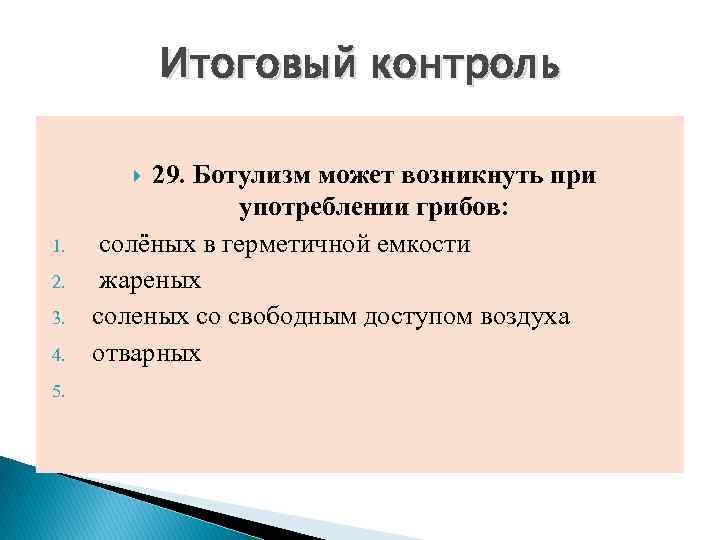 Итоговый контроль

29. Ботулизм может возникнуть при употреблении грибов:

1. солёных в герметичной емкости
2. жареных
3. соленых со свободным доступом воздуха
4. отварных
5.